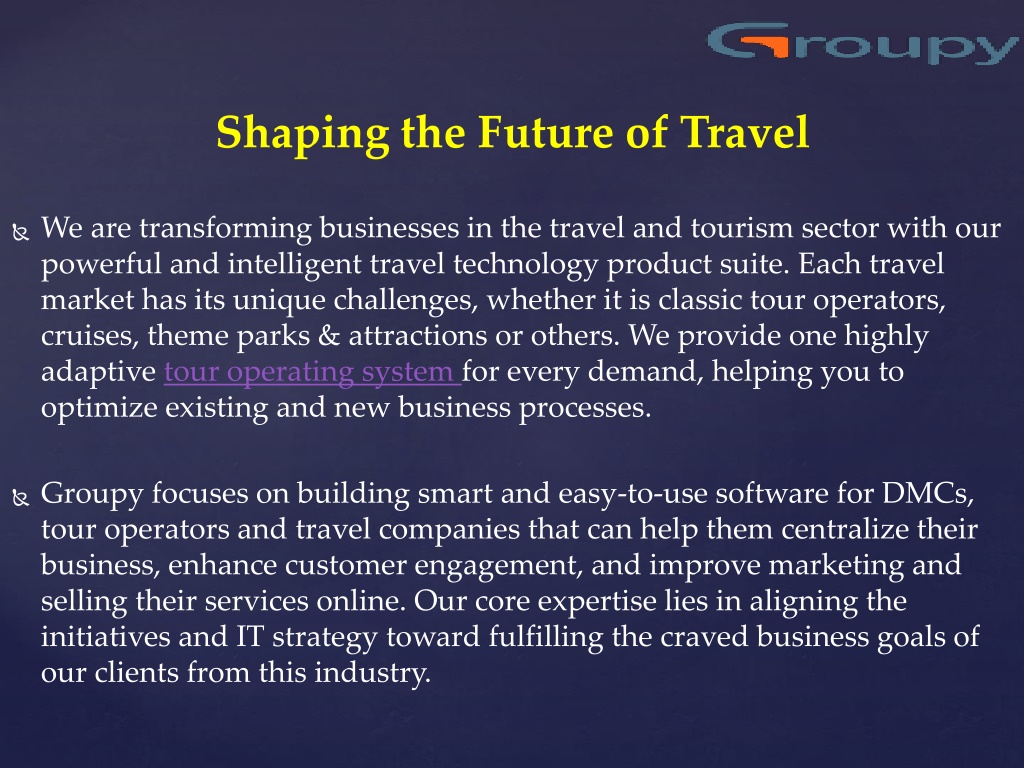 Groupy

Shaping the Future of Travel

We are transforming businesses in the travel and tourism sector with our powerful and intelligent travel technology product suite. Each travel market has its unique challenges, whether it is classic tour operators, cruises, theme parks & attractions or others. We provide one highly adaptive tour operating system for every demand, helping you to optimize existing and new business processes.

Groupy focuses on building smart and easy-to-use software for DMCs, tour operators and travel companies that can help them centralize their business, enhance customer engagement, and improve marketing and selling their services online. Our core expertise lies in aligning the initiatives and IT strategy toward fulfilling the craved business goals of our clients from this industry.